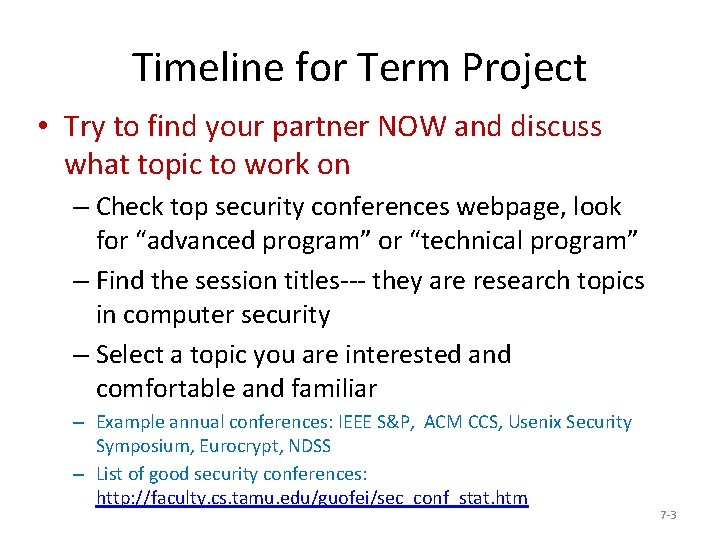 Timeline for Term Project

• Try to find your partner NOW and discuss what topic to work on

– Check top security conferences webpage, look for “advanced program” or “technical program”

– Find the session titles--- they are research topics in computer security

– Select a topic you are interested and comfortable and familiar

– Example annual conferences: IEEE S&P, ACM CCS, Usenix Security Symposium, Eurocrypt, NDSS

– List of good security conferences: http://faculty.cs.tamu.edu/guofei/sec_conf_stat.htm

7-3